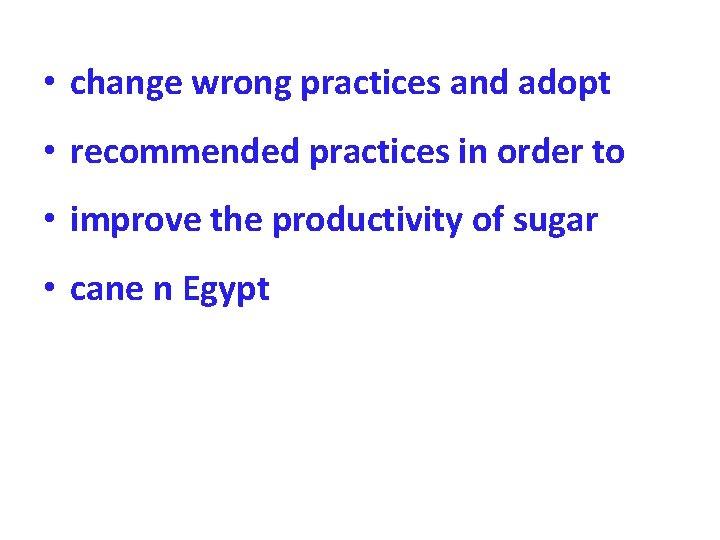 • change wrong practices and adopt
• recommended practices in order to
• improve the productivity of sugar
• cane n Egypt